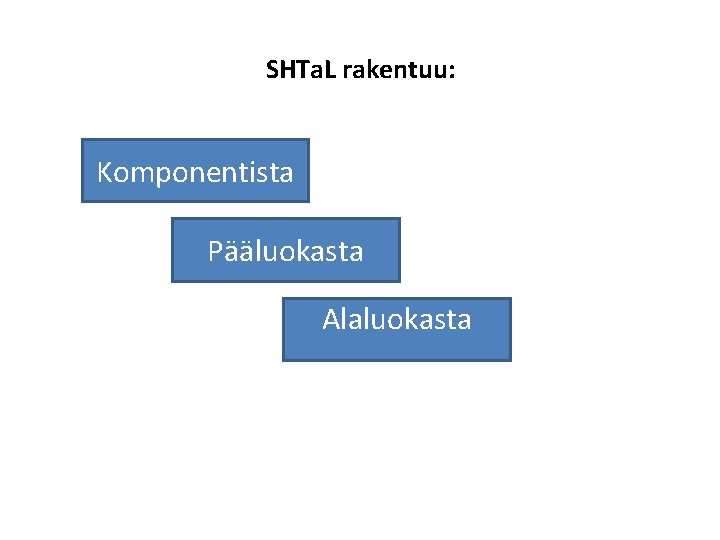 SHTaL rakentuu:

Komponentista

Pääluokasta

Alaluokasta